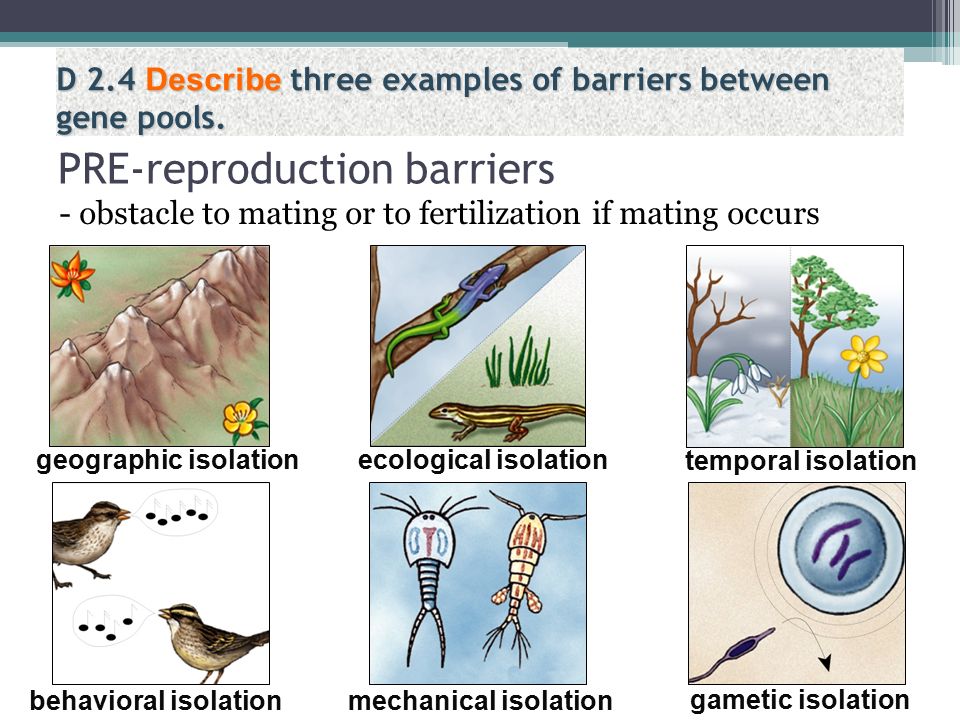 D 2.4 Describe three examples of barriers between gene pools.

PRE-reproduction barriers

- obstacle to mating or to fertilization if mating occurs

geographic isolation

ecological isolation

temporal isolation

behavioral isolation

mechanical isolation

gametic isolation